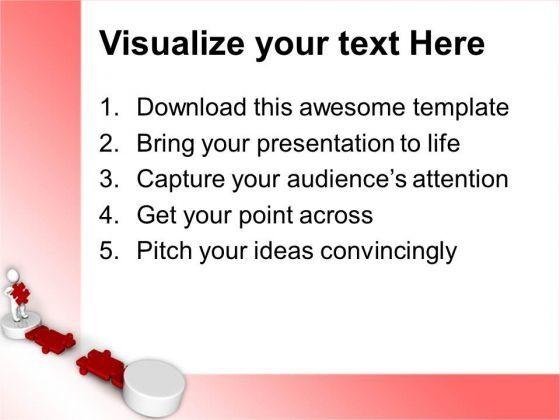 Visualize your text Here

1. Download this awesome template
2. Bring your presentation to life
3. Capture your audience's attention
4. Get your point across
5. Pitch your ideas convincingly